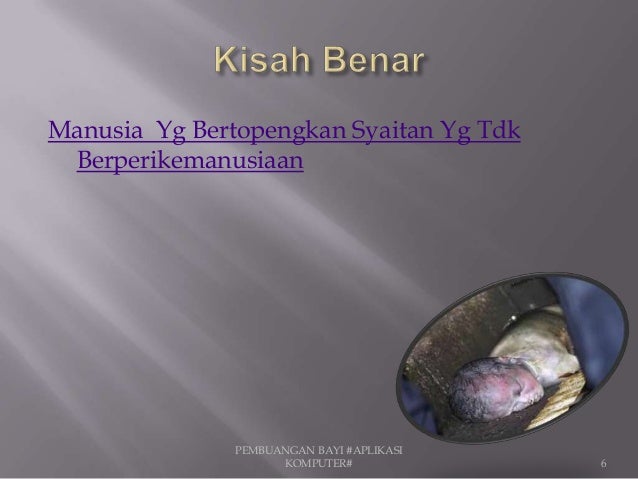 Kisah Benar

Manusia Yg Bertopengkan Syaitan Yg Tdk Berperikemanusiaan

PEMBUANGAN BAYI #APLIKASI KOMPUTER#

6